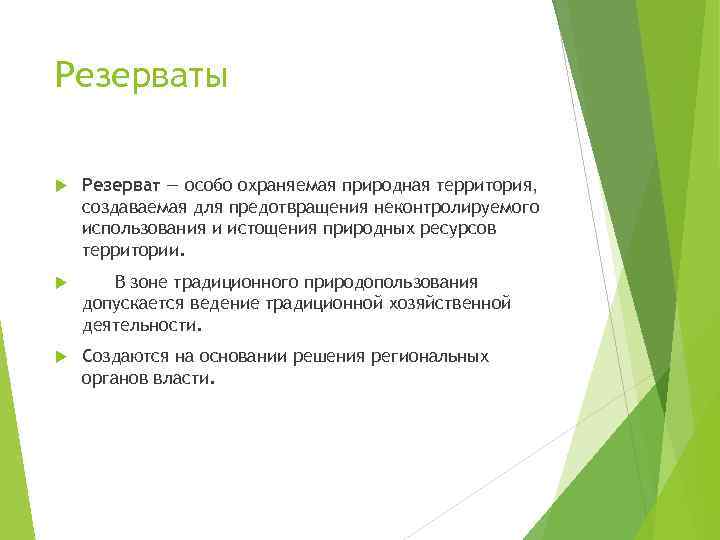 Резерваты

Резерват — особо охраняемая природная территория, создаваемая для предотвращения неконтролируемого использования и истощения природных ресурсов территории.

В зоне традиционного природопользования допускается ведение традиционной хозяйственной деятельности.

Создаются на основании решения региональных органов власти.